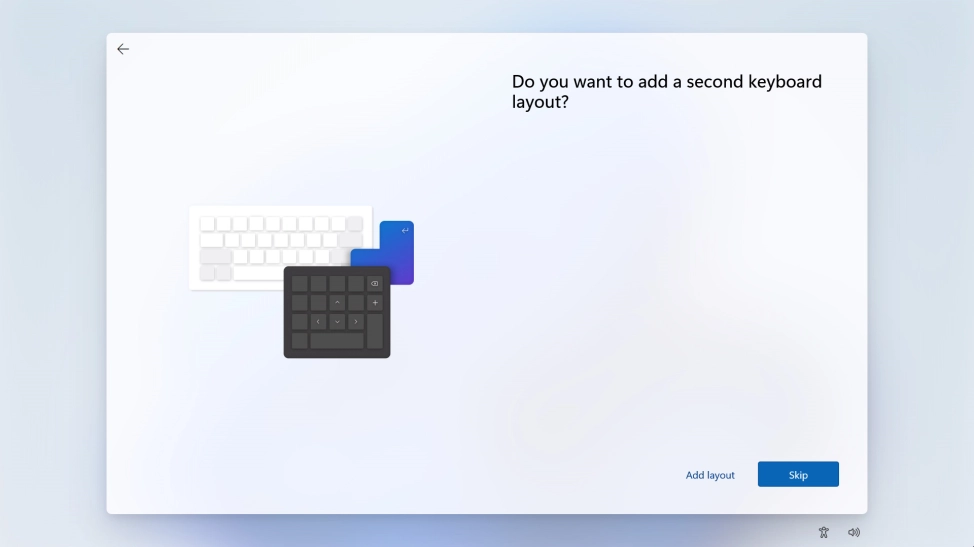 Do you want to add a second keyboard layout?

Add layout

Skip